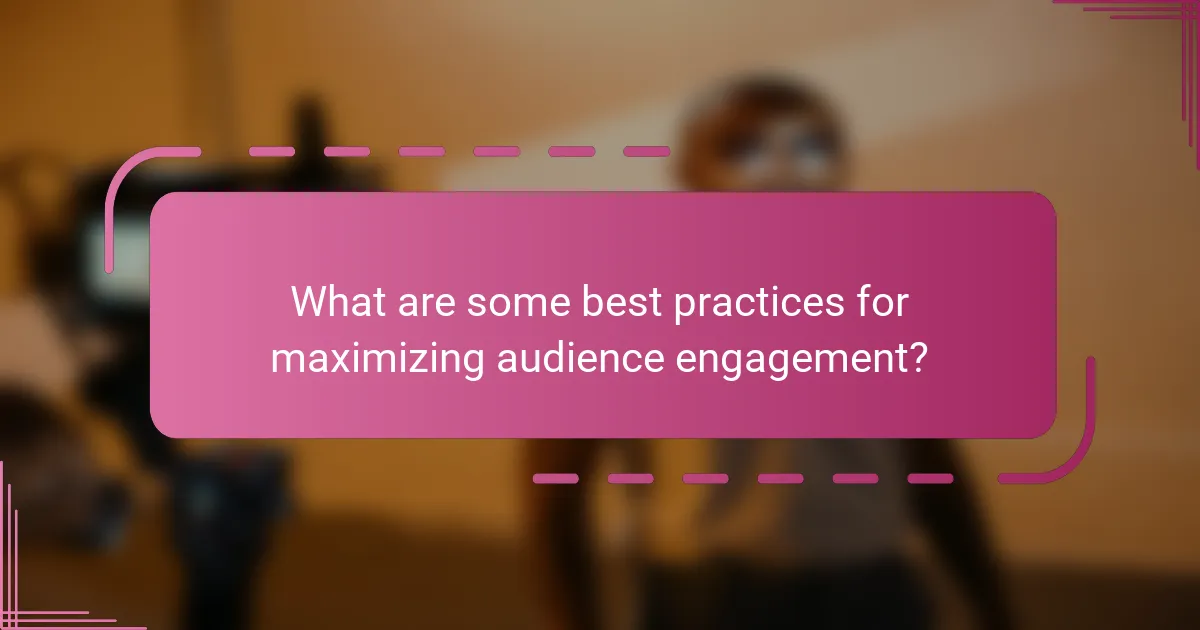 What are some best practices for maximizing audience engagement?